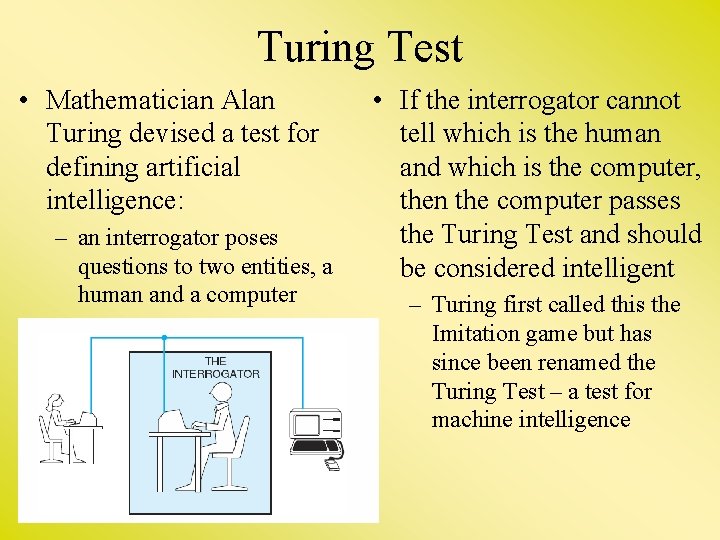 Turing Test

• Mathematician Alan Turing devised a test for defining artificial intelligence:

– an interrogator poses questions to two entities, a human and a computer

THE INTERROGATOR

• If the interrogator cannot tell which is the human and which is the computer, then the computer passes the Turing Test and should be considered intelligent

– Turing first called this the Imitation game but has since been renamed the Turing Test – a test for machine intelligence